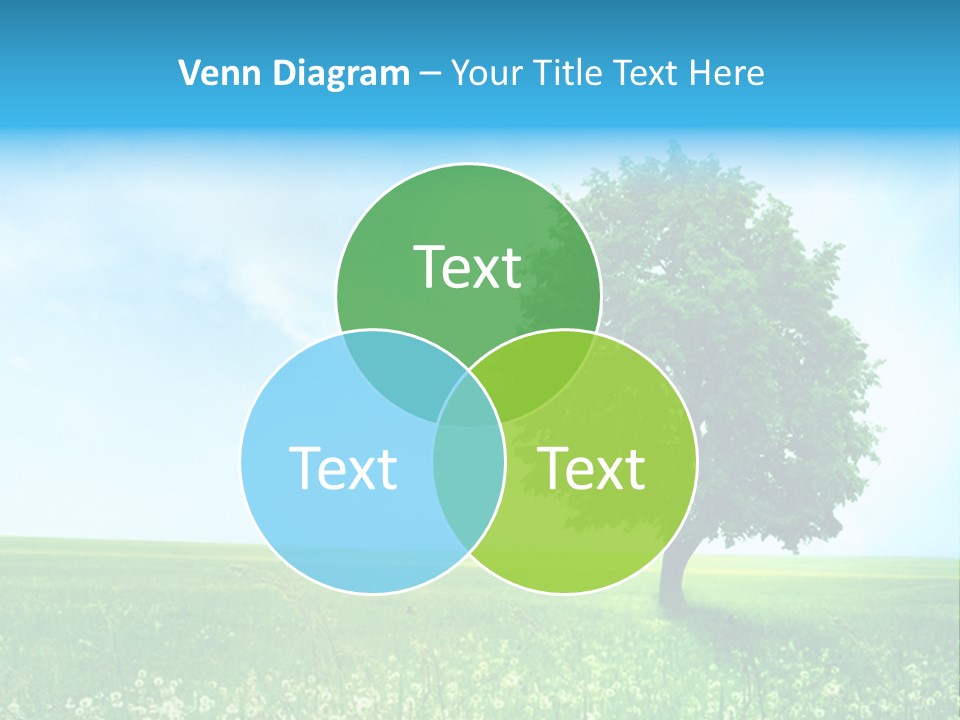 Venn Diagram – Your Title Text Here

Text

Text

Text